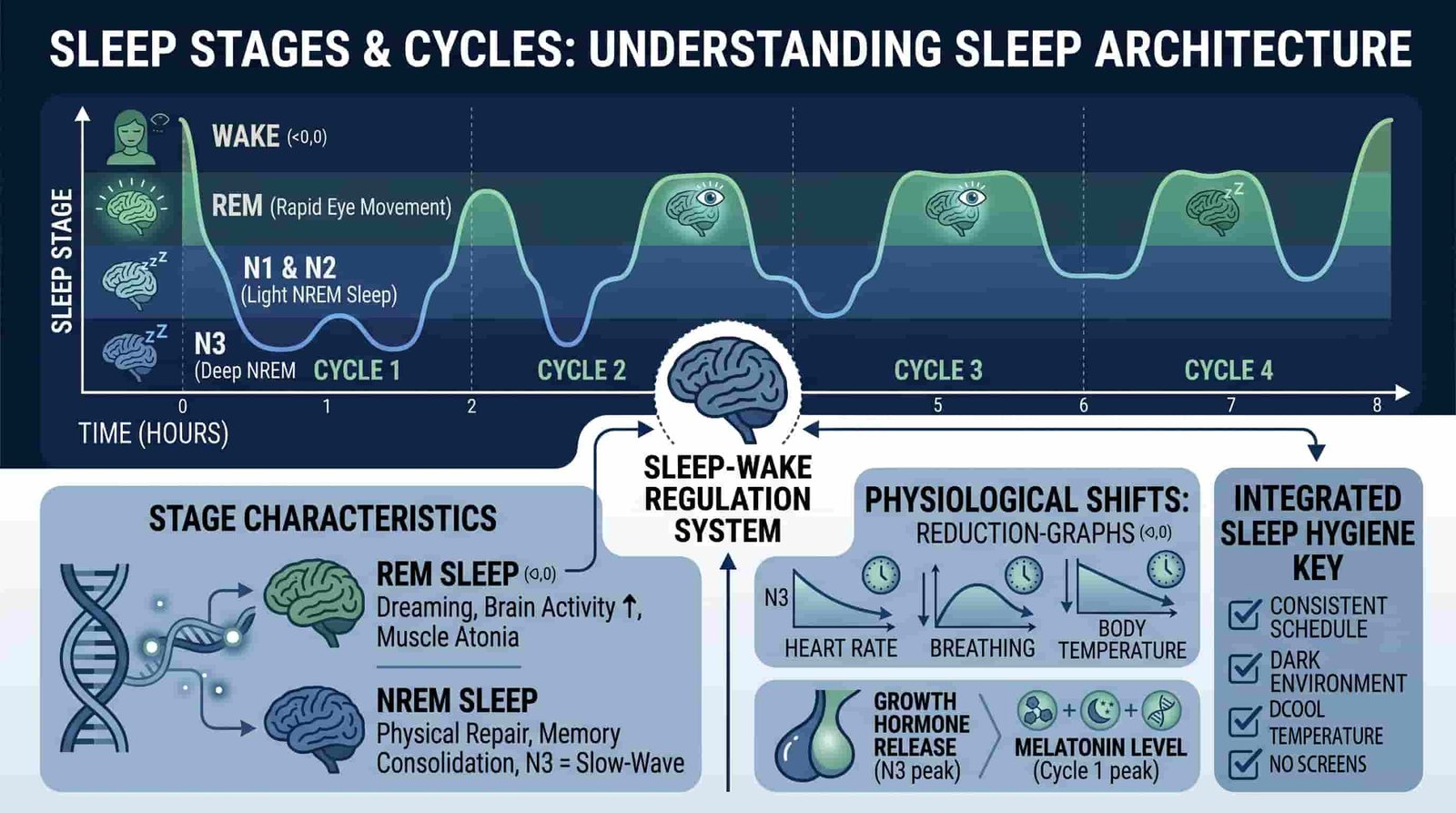 SLEEP STAGES & CYCLES: UNDERSTANDING SLEEP ARCHITECTURE

SLEEP STAGE

WAKE (<0,0)

REM (Rapid Eye Movement)

N1 & N2
(Light NREM Sleep)

N3
(Deep NREM

CYCLE 1

CYCLE 2

CYCLE 3

CYCLE 4

0 1 2 5 6 7 8

TIME (HOURS)

SLEEP-WAKE REGULATION SYSTEM

STAGE CHARACTERISTICS

REM SLEEP (◁,0)
Dreaming, Brain Activity ↑, Muscle Atonia

NREM SLEEP
Physical Repair, Memory Consolidation, N3 = Slow-Wave

PHYSIOLOGICAL SHIFTS:
REDUCTION-GRAPHS (◁,0)

N3

HEART RATE

BREATHING

BODY TEMPERATURE

GROWTH HORMONE RELEASE (N3 peak)

MELATONIN LEVEL (Cycle 1 peak)

INTEGRATED SLEEP HYGIENE KEY

CONSISTENT SCHEDULE

DARK ENVIRONMENT

DCOOL TEMPERATURE

NO SCREENS